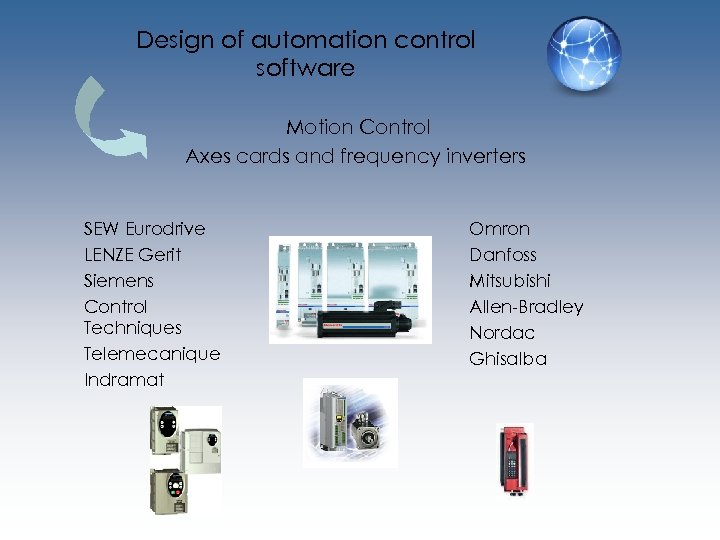 Design of automation control software

Motion Control
Axes cards and frequency inverters

SEW Eurodrive
LENZE Gerit
Siemens
Control Techniques
Telemecanique
Indramat

Omron
Danfoss
Mitsubishi
Allen-Bradley
Nordac
Ghisalba